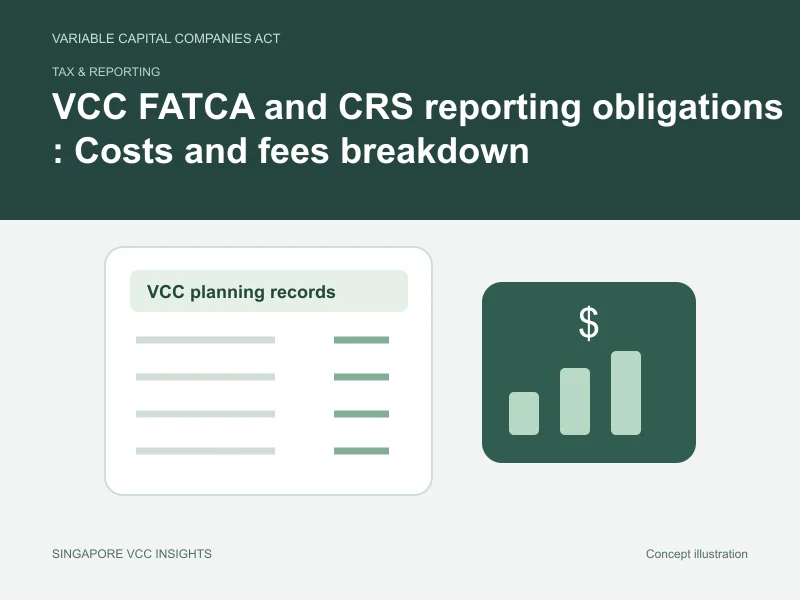 VARIABLE CAPITAL COMPANIES ACT

TAX & REPORTING

VCC FATCA and CRS reporting obligations : Costs and fees breakdown

VCC planning records

$

SINGAPORE VCC INSIGHTS

Concept illustration